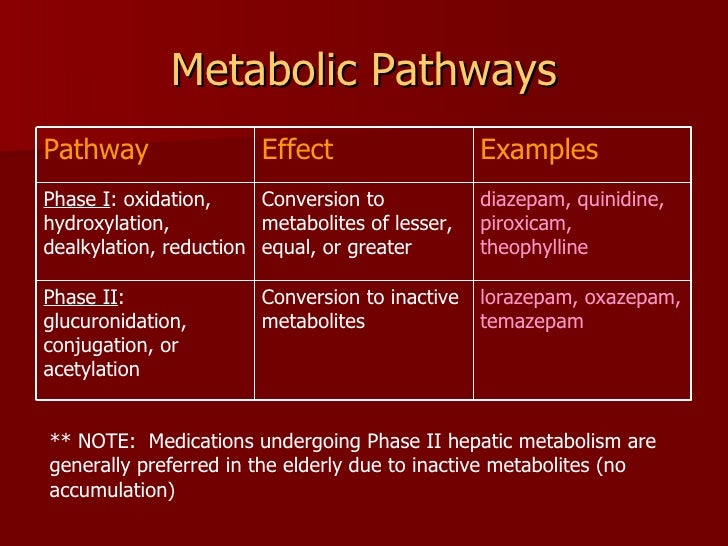 Metabolic Pathways

| Pathway | Effect | Examples |
|---|---|---|
| Phase I: oxidation, hydroxylation, dealkylation, reduction | Conversion to metabolites of lesser, equal, or greater | diazepam, quinidine, piroxicam, theophylline |
| Phase II: glucuronidation, conjugation, or acetylation | Conversion to inactive metabolites | lorazepam, oxazepam, temazepam |

** NOTE: Medications undergoing Phase II hepatic metabolism are generally preferred in the elderly due to inactive metabolites (no accumulation)